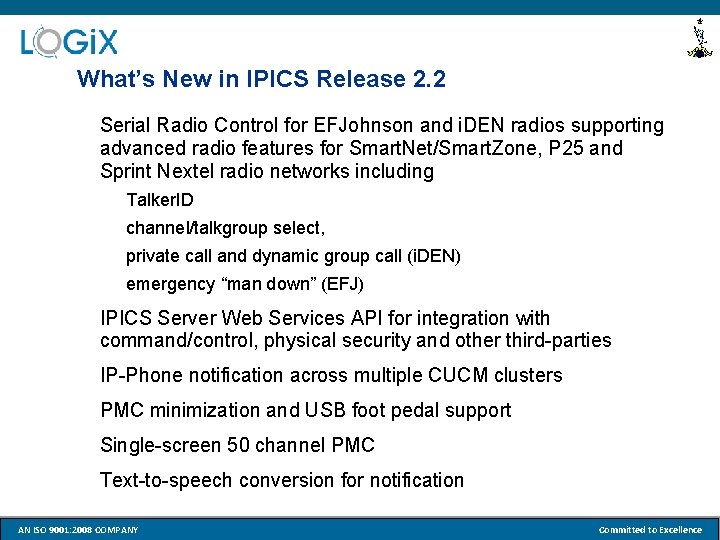 LOGiX

What's New in IPICS Release 2.2

Serial Radio Control for EFJohnson and iDEN radios supporting advanced radio features for SmartNet/SmartZone, P25 and Sprint Nextel radio networks including

TalkerID

channel/talkgroup select,

private call and dynamic group call (iDEN)

emergency "man down" (EFJ)

IPICS Server Web Services API for integration with command/control, physical security and other third-parties

IP-Phone notification across multiple CUCM clusters

PMC minimization and USB foot pedal support

Single-screen 50 channel PMC

Text-to-speech conversion for notification

AN ISO 9001:2008 COMPANY

Committed to Excellence